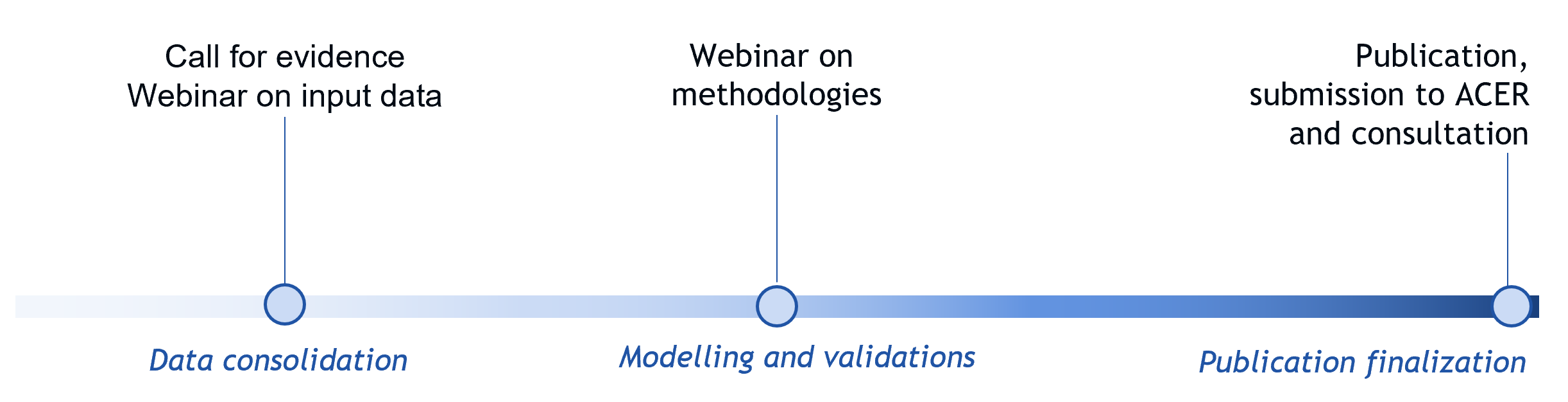 Call for evidence
Webinar on input data

Webinar on methodologies

Publication, submission to ACER and consultation

Data consolidation

Modelling and validations

Publication finalization